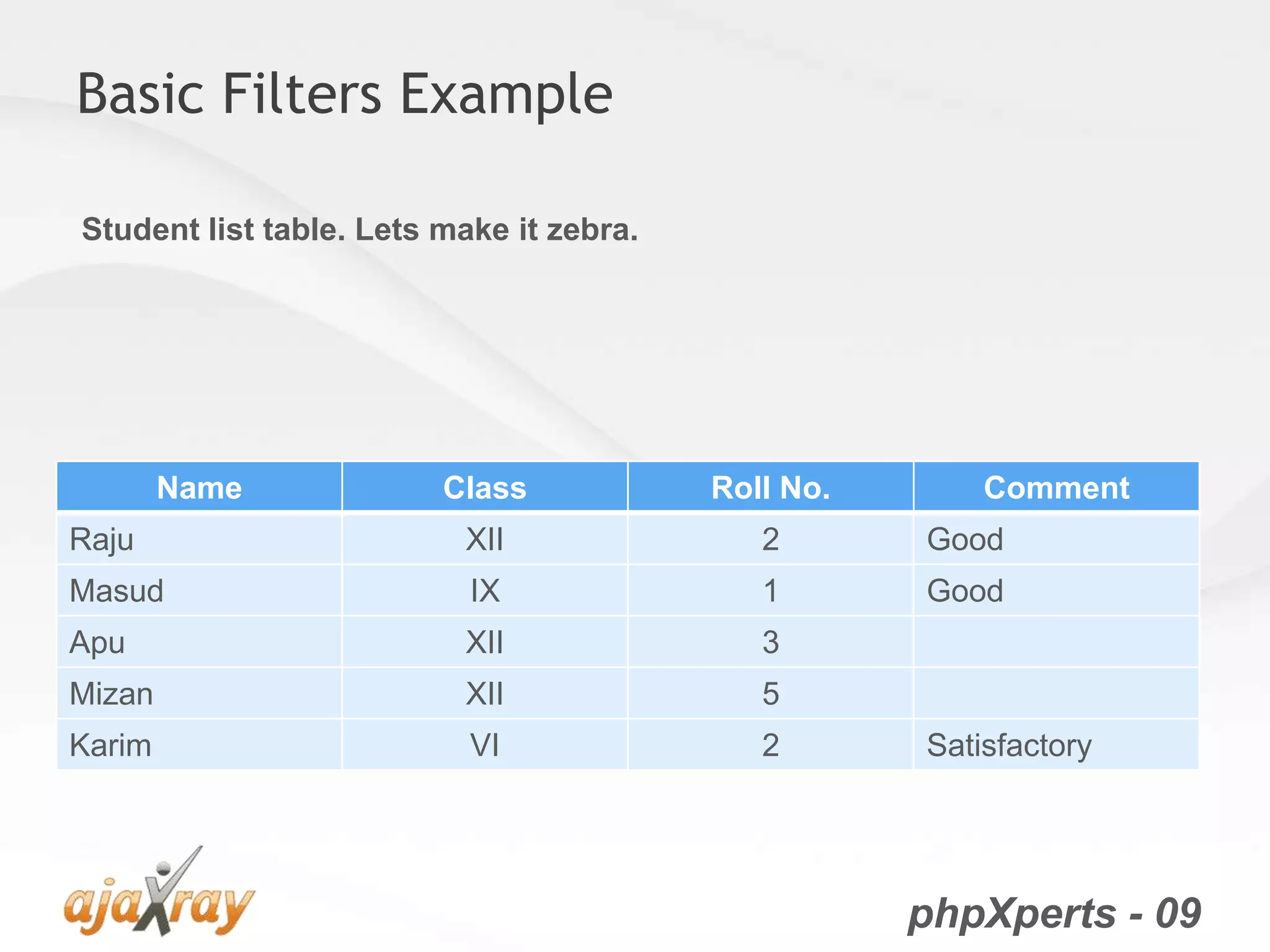 Basic Filters Example

Student list table. Lets make it zebra.

| Name | Class | Roll No. | Comment |
|---|---|---|---|
| Raju | XII | 2 | Good |
| Masud | IX | 1 | Good |
| Apu | XII | 3 | |
| Mizan | XII | 5 | |
| Karim | VI | 2 | Satisfactory |

ajaxray

phpXperts - 09